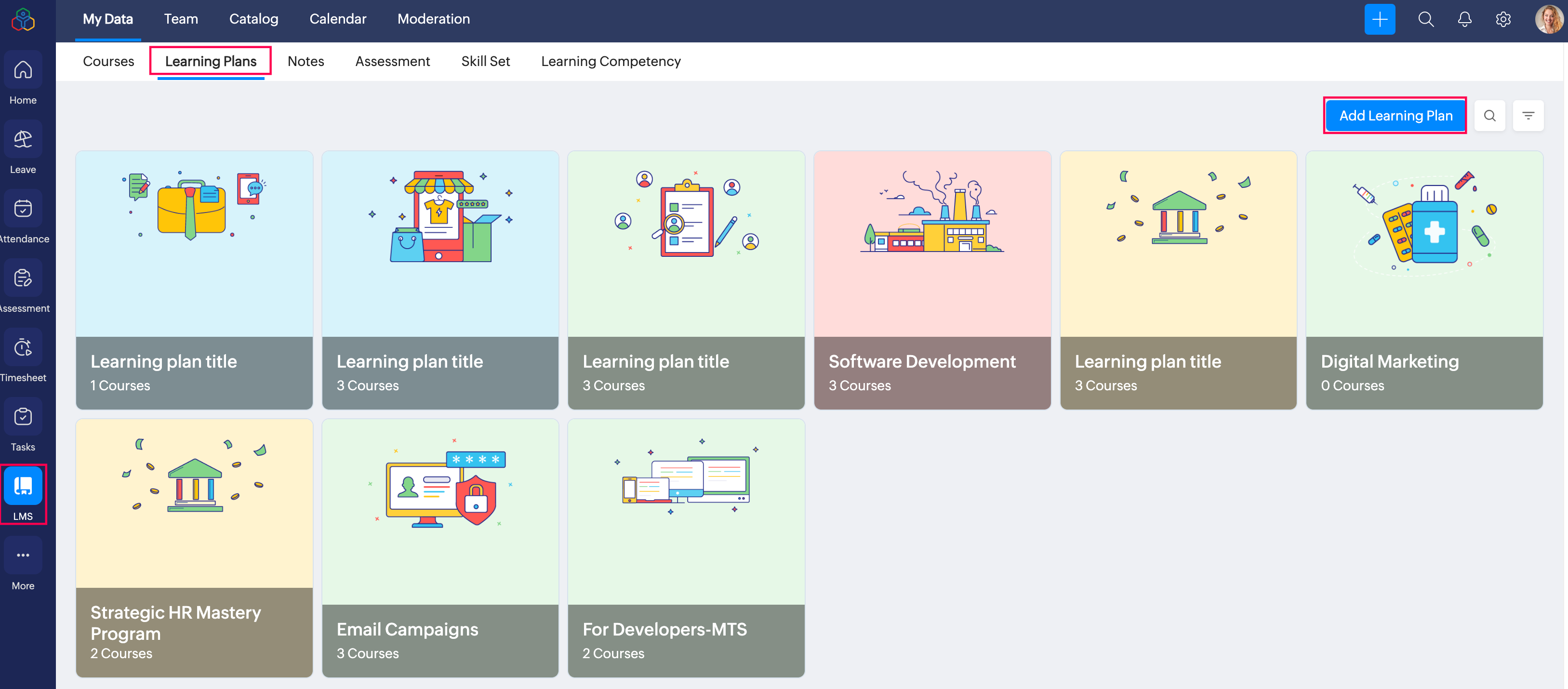 My Data Team Catalog Calendar Moderation

Home
Leave
Attendance
Assessment
Timesheet
Tasks
LMS
More

Courses Learning Plans Notes Assessment Skill Set Learning Competency

Add Learning Plan

Learning plan title
1 Courses

Learning plan title
3 Courses

Learning plan title
3 Courses

Software Development
3 Courses

Learning plan title
3 Courses

Digital Marketing
0 Courses

Strategic HR Mastery Program
2 Courses

Email Campaigns
3 Courses

For Developers-MTS
2 Courses